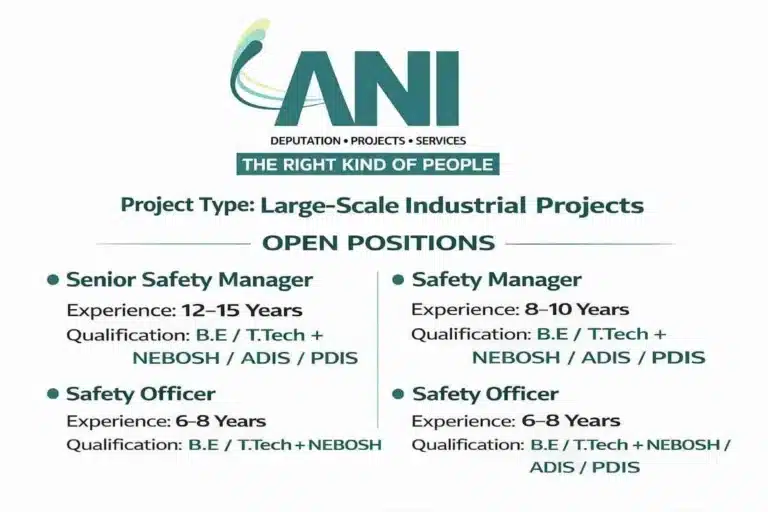 ANI

DEPUTATION • PROJECTS • SERVICES

THE RIGHT KIND OF PEOPLE

Project Type: Large-Scale Industrial Projects

OPEN POSITIONS

• Senior Safety Manager
Experience: 12–15 Years
Qualification: B.E / T.Tech + NEBOSH / ADIS / PDIS

• Safety Officer
Experience: 6–8 Years
Qualification: B.E / T.Tech + NEBOSH

• Safety Manager
Experience: 8–10 Years
Qualification: B.E / T.Tech + NEBOSH / ADIS / PDIS

• Safety Officer
Experience: 6–8 Years
Qualification: B.E / T.Tech + NEBOSH / ADIS / PDIS